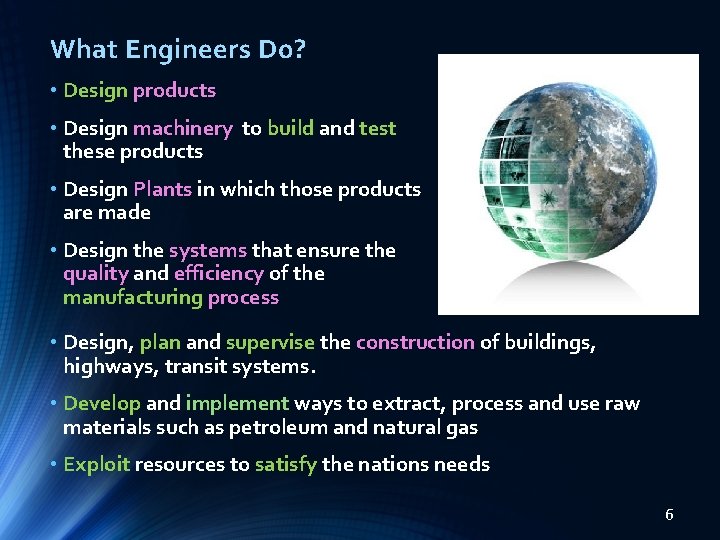 What Engineers Do?

• Design products

• Design machinery to build and test these products

• Design Plants in which those products are made

• Design the systems that ensure the quality and efficiency of the manufacturing process

• Design, plan and supervise the construction of buildings, highways, transit systems.

• Develop and implement ways to extract, process and use raw materials such as petroleum and natural gas

• Exploit resources to satisfy the nations needs

6